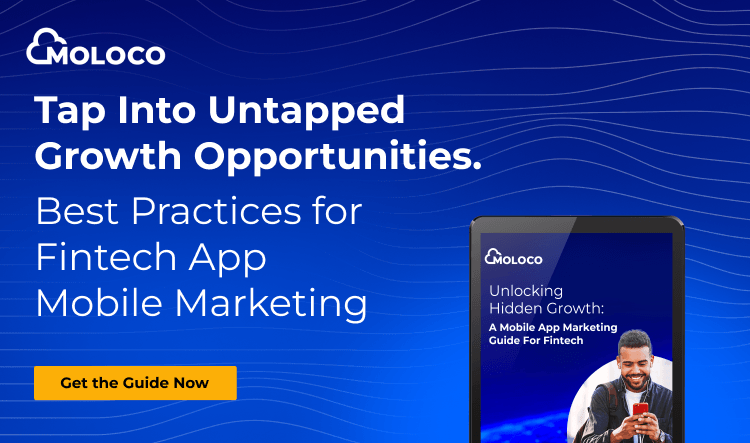 MOLOCO

Tap Into Untapped Growth Opportunities.

Best Practices for Fintech App Mobile Marketing

Get the Guide Now

MOLOCO

Unlocking Hidden Growth:

A Mobile App Marketing Guide For Fintech